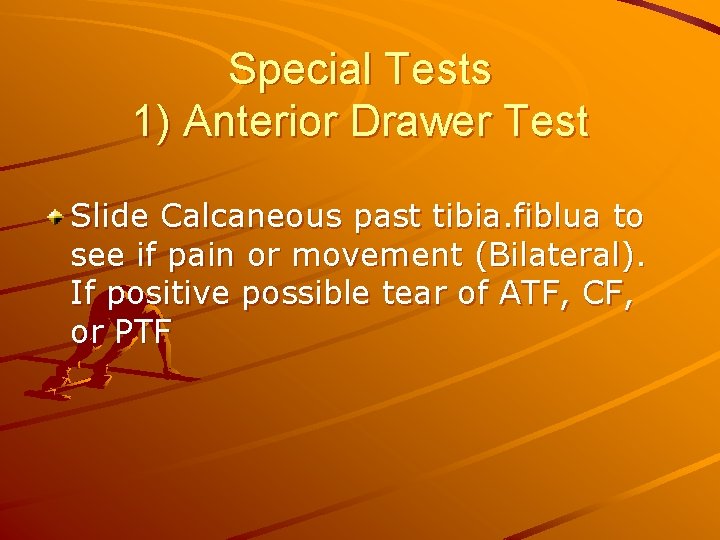 Special Tests
1) Anterior Drawer Test

Slide Calcaneous past tibia.fiblua to see if pain or movement (Bilateral). If positive possible tear of ATF, CF, or PTF